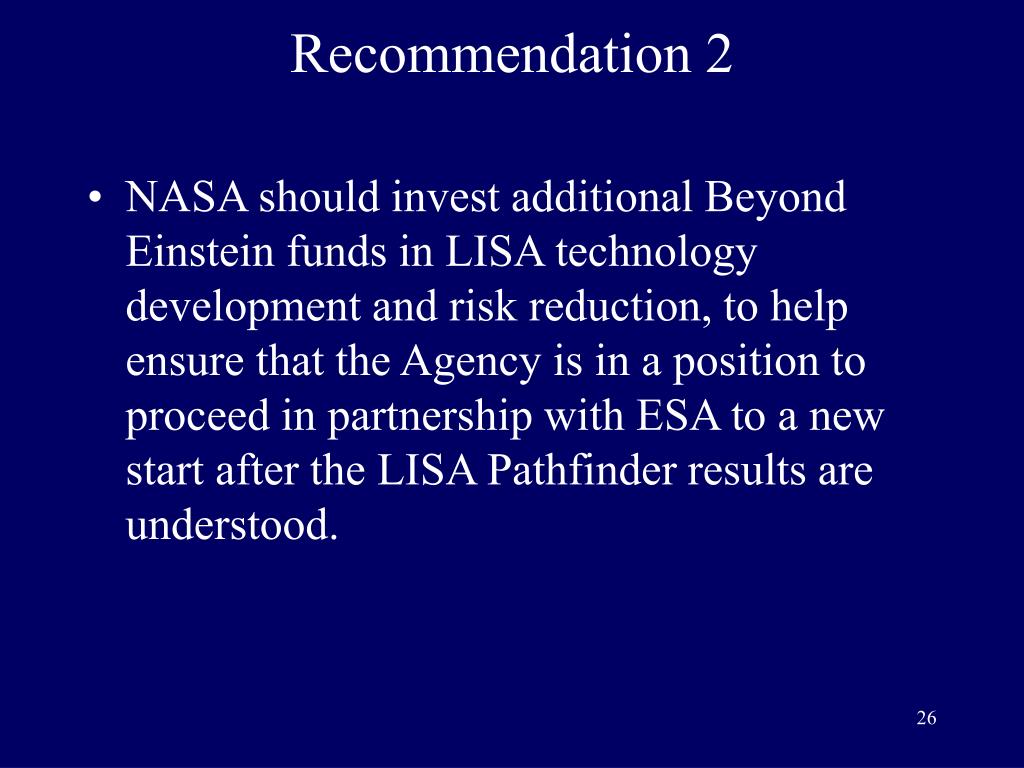 Recommendation 2

• NASA should invest additional Beyond Einstein funds in LISA technology development and risk reduction, to help ensure that the Agency is in a position to proceed in partnership with ESA to a new start after the LISA Pathfinder results are understood.

26